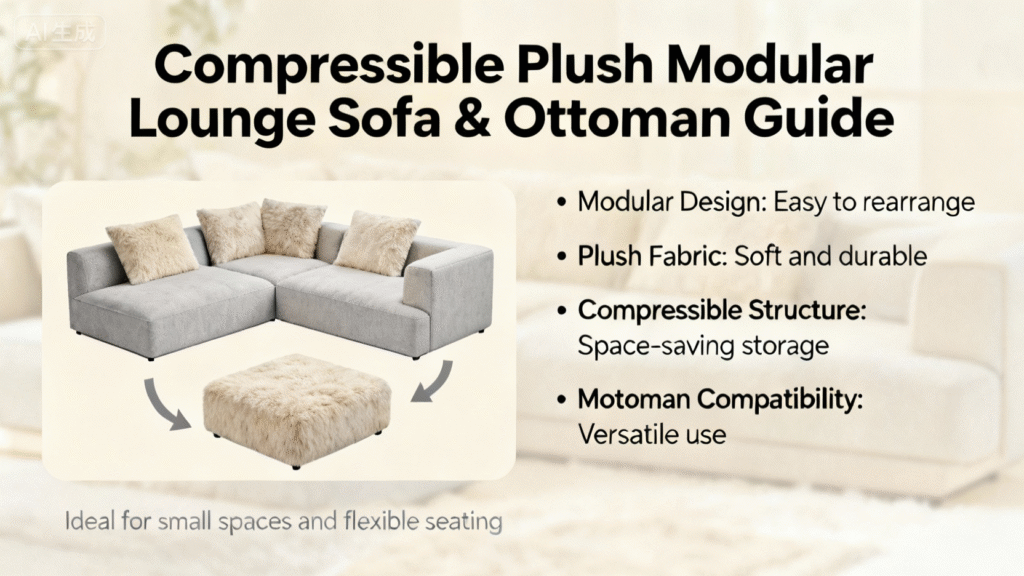 AI生成

Compressible Plush Modular Lounge Sofa & Ottoman Guide

• Modular Design: Easy to rearrange

• Plush Fabric: Soft and durable

• Compressible Structure: Space-saving storage

• Motoman Compatibility: Versatile use

Ideal for small spaces and flexible seating